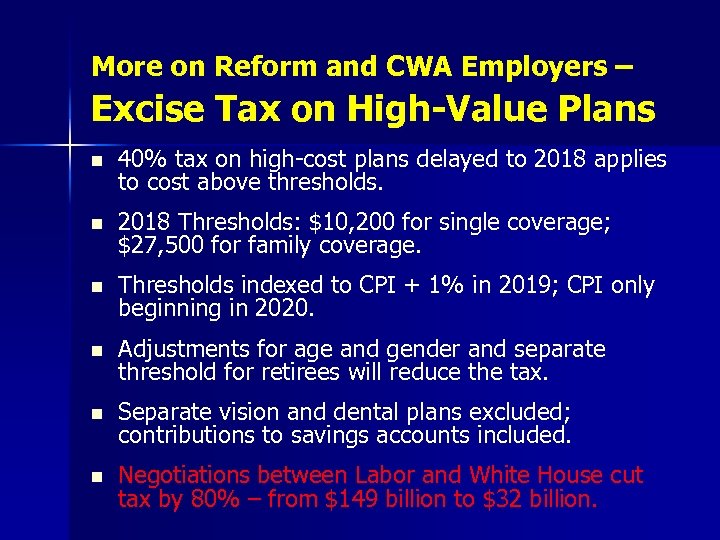 More on Reform and CWA Employers –
Excise Tax on High-Value Plans

- 40% tax on high-cost plans delayed to 2018 applies to cost above thresholds.
- 2018 Thresholds: \$10,200 for single coverage; \$27,500 for family coverage.
- Thresholds indexed to CPI + 1% in 2019; CPI only beginning in 2020.
- Adjustments for age and gender and separate threshold for retirees will reduce the tax.
- Separate vision and dental plans excluded; contributions to savings accounts included.
- Negotiations between Labor and White House cut tax by 80% – from \$149 billion to \$32 billion.